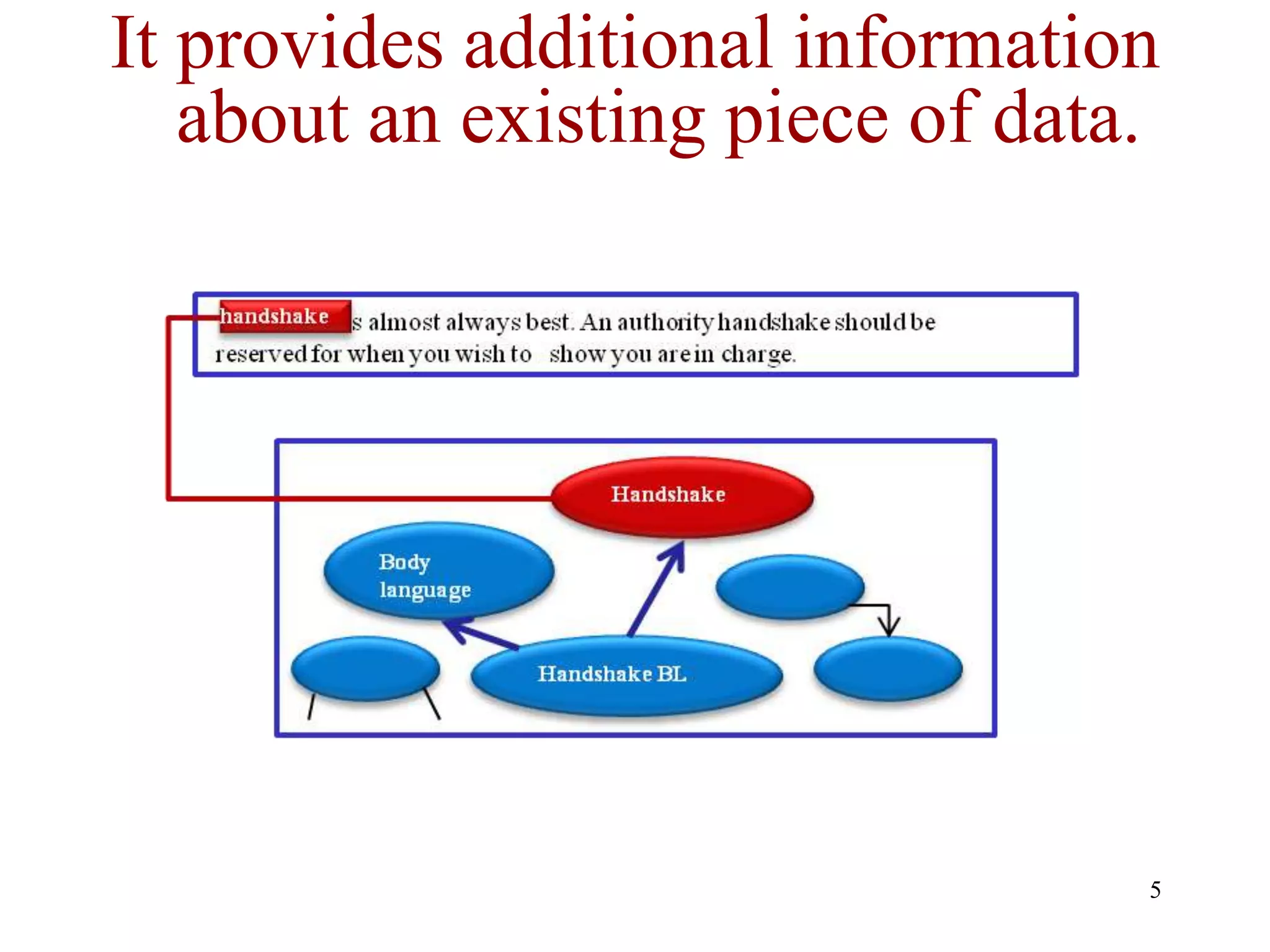 It provides additional information about an existing piece of data.

handshake s almost always best. An authority handshake should be reserved for when you wish to show you are in charge.

Handshake

Body language

Handshake BL

5